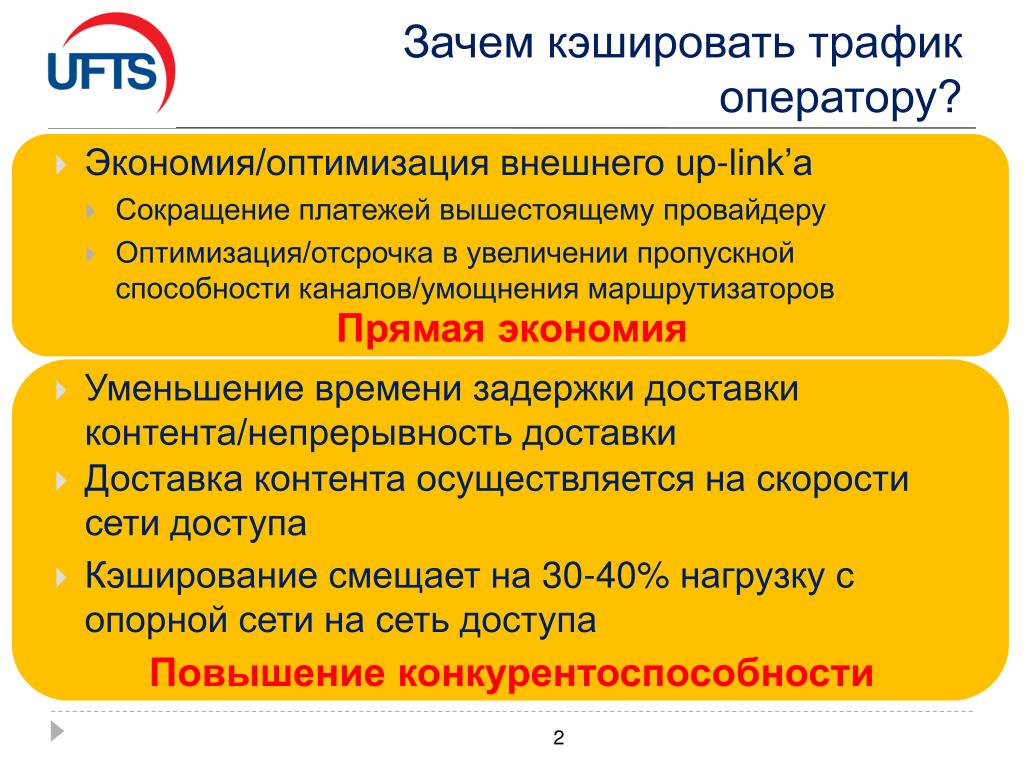 UFTS

Зачем кэшировать трафик оператору?

Экономия/оптимизация внешнего up-link'а

Сокращение платежей вышестоящему провайдеру

Оптимизация/отсрочка в увеличении пропускной способности каналов/умощнения маршрутизаторов

Прямая экономия

Уменьшение времени задержки доставки контента/непрерывность доставки

Доставка контента осуществляется на скорости сети доступа

Кэширование смещает на 30-40% нагрузку с опорной сети на сеть доступа

Повышение конкурентоспособности

2